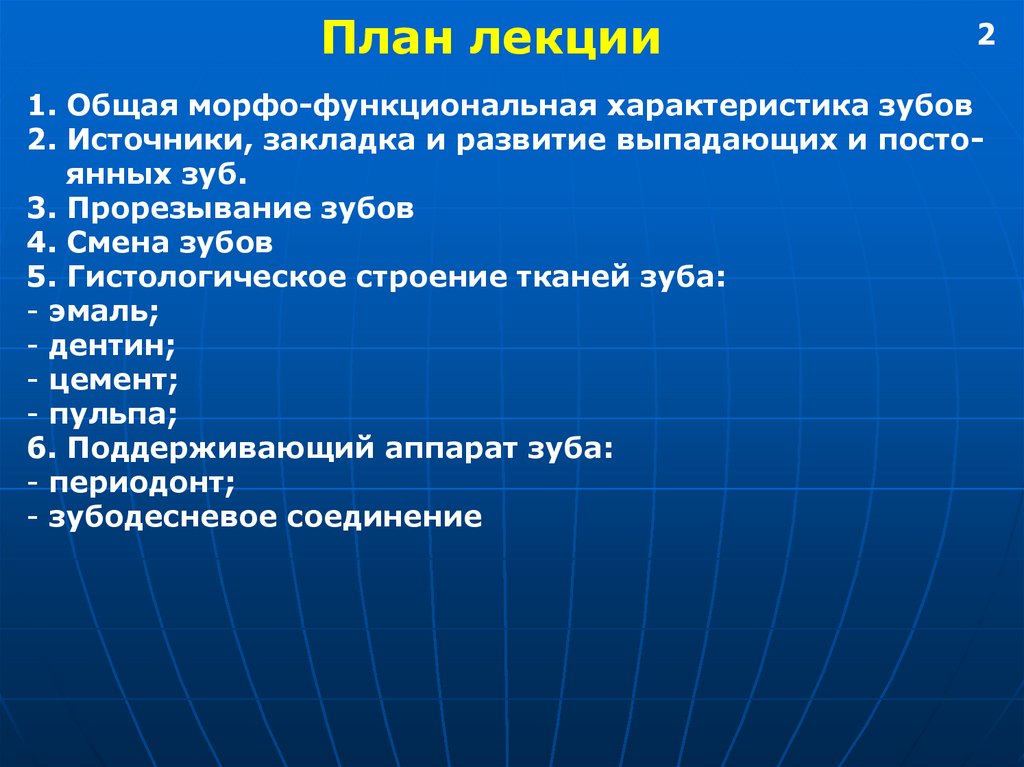 План лекции

2

1. Общая морфо-функциональная характеристика зубов
2. Источники, закладка и развитие выпадающих и постоянных зуб.
3. Прорезывание зубов
4. Смена зубов
5. Гистологическое строение тканей зуба:
- эмаль;
- дентин;
- цемент;
- пульпа;
6. Поддерживающий аппарат зуба:
- периодонт;
- зубодесневое соединение